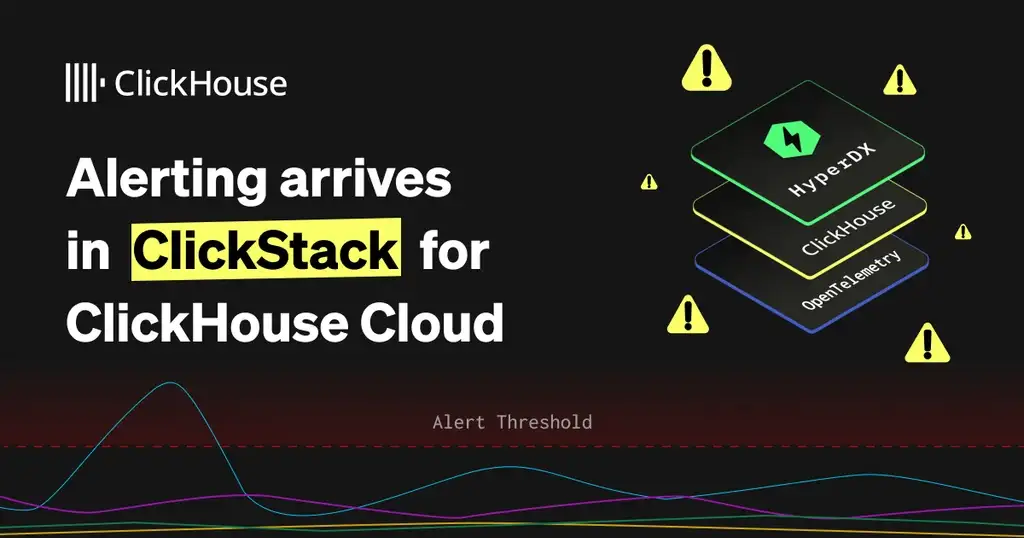 ClickHouse

Alerting arrives in ClickStack for ClickHouse Cloud

HyperDX
ClickHouse
OpenTelemetry

Alert Threshold